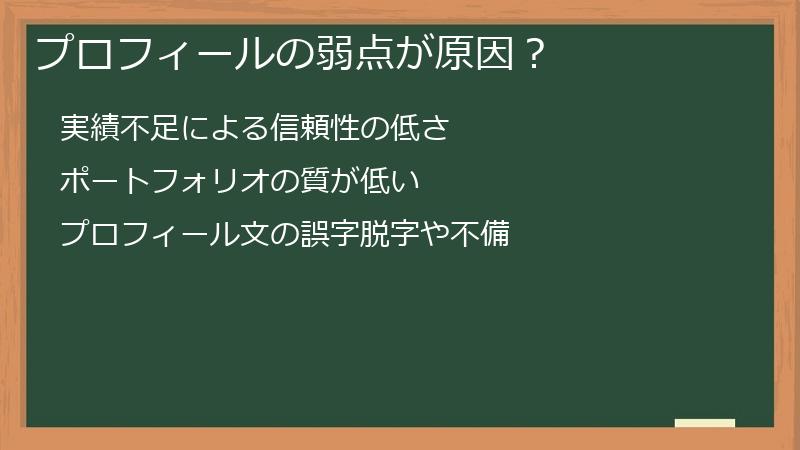 プロフィールの弱点が原因？

実績不足による信頼性の低さ

ポートフォリオの質が低い

プロフィール文の誤字脱字や不備